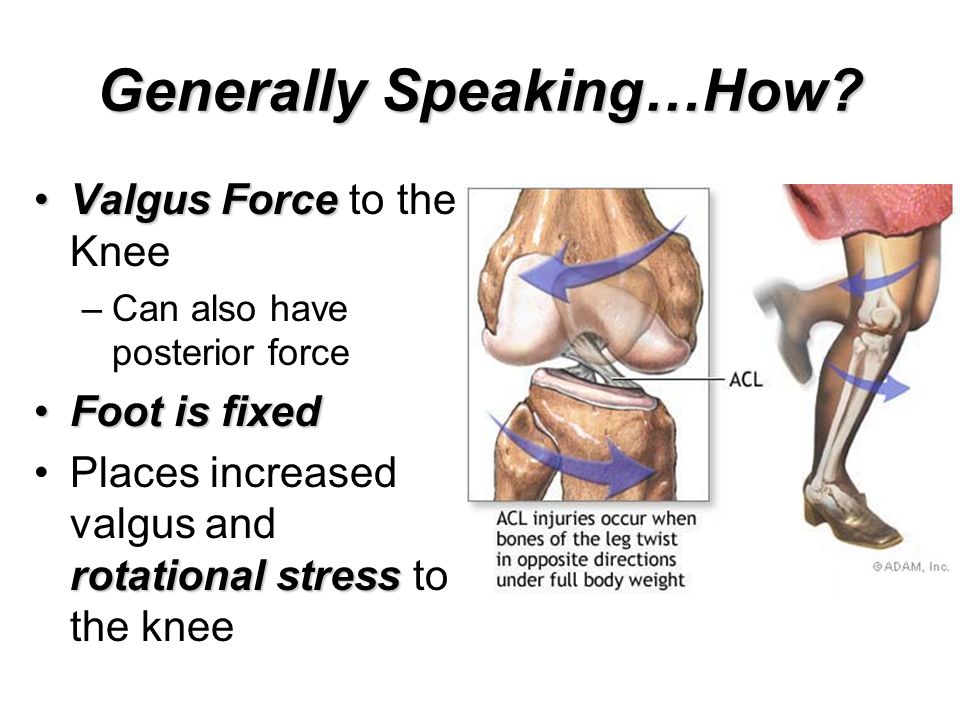 Generally Speaking…How?

• Valgus Force to the Knee
– Can also have posterior force
• Foot is fixed
• Places increased valgus and rotational stress to the knee

ACL

ACL injuries occur when bones of the leg twist in opposite directions under full body weight

©ADAM, Inc.